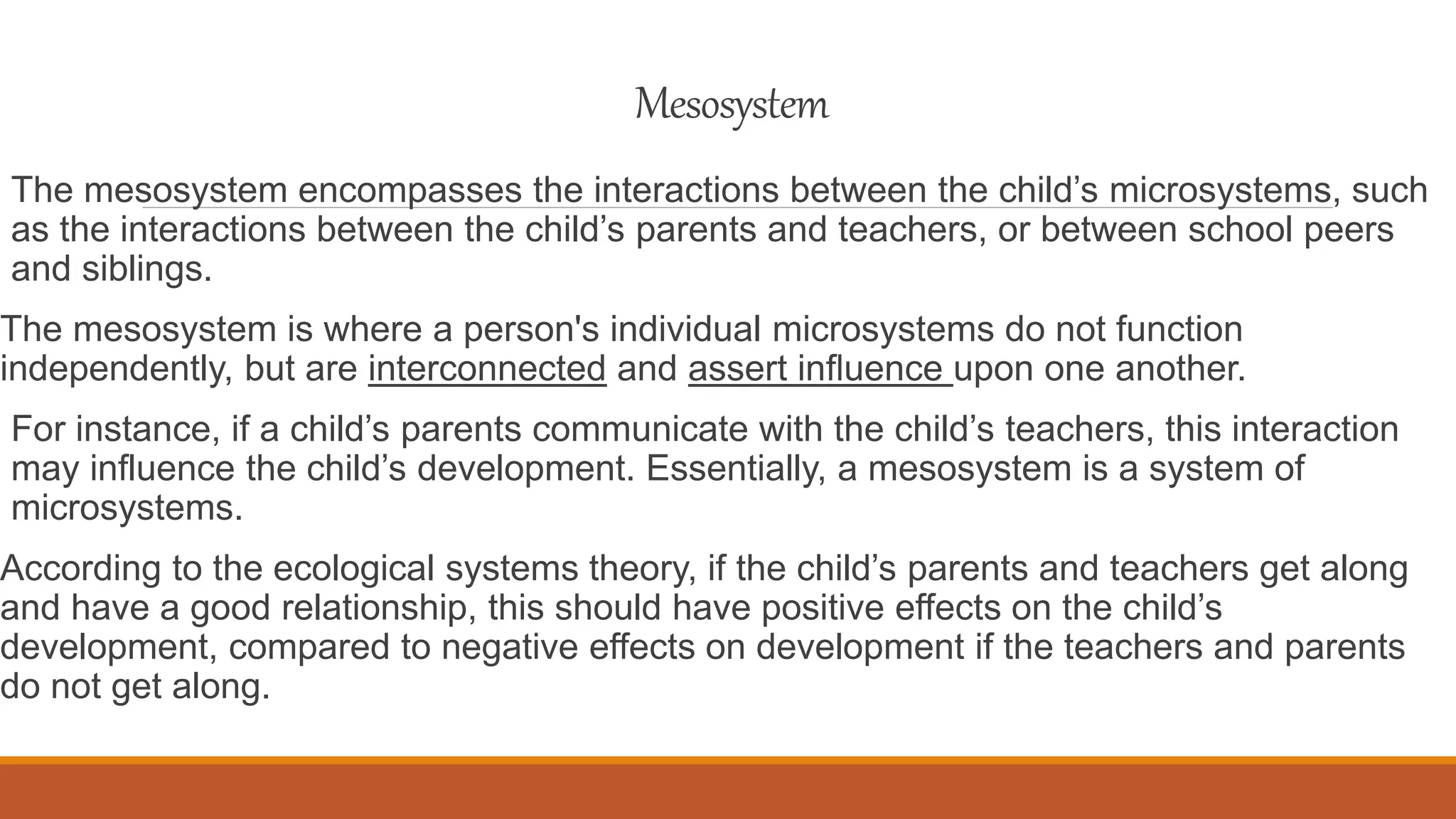 Mesosystem

The mesosystem encompasses the interactions between the child’s microsystems, such as the interactions between the child’s parents and teachers, or between school peers and siblings.

The mesosystem is where a person's individual microsystems do not function independently, but are interconnected and assert influence upon one another.

For instance, if a child’s parents communicate with the child’s teachers, this interaction may influence the child’s development. Essentially, a mesosystem is a system of microsystems.

According to the ecological systems theory, if the child’s parents and teachers get along and have a good relationship, this should have positive effects on the child’s development, compared to negative effects on development if the teachers and parents do not get along.